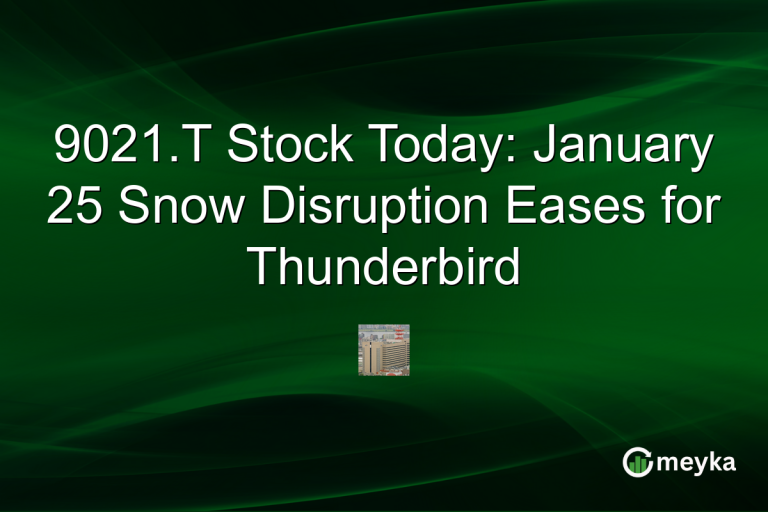 9021.T Stock Today: January 25 Snow Disruption Eases for Thunderbird

meyka